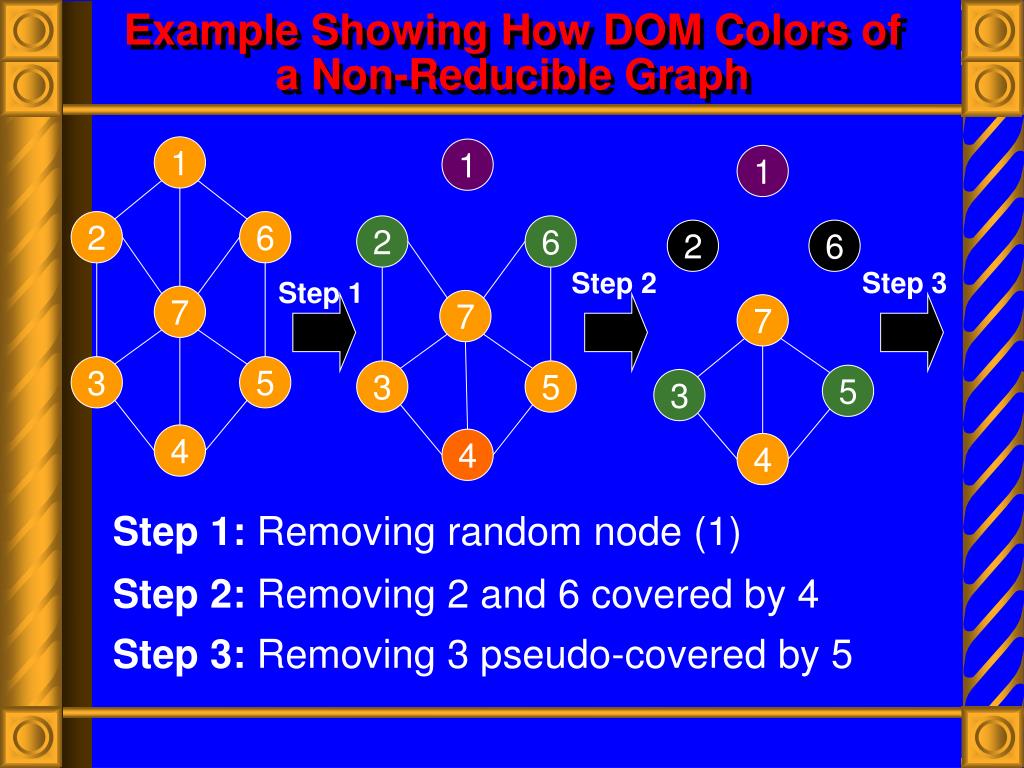 Example Showing How DOM Colors of a Non-Reducible Graph

1
2
6
7
3
5
4

Step 1

1
2
6
7
3
5
4

Step 2

1
2
6
7
3
5
4

Step 3

**Step 1:** Removing random node (1)

**Step 2:** Removing 2 and 6 covered by 4

**Step 3:** Removing 3 pseudo-covered by 5